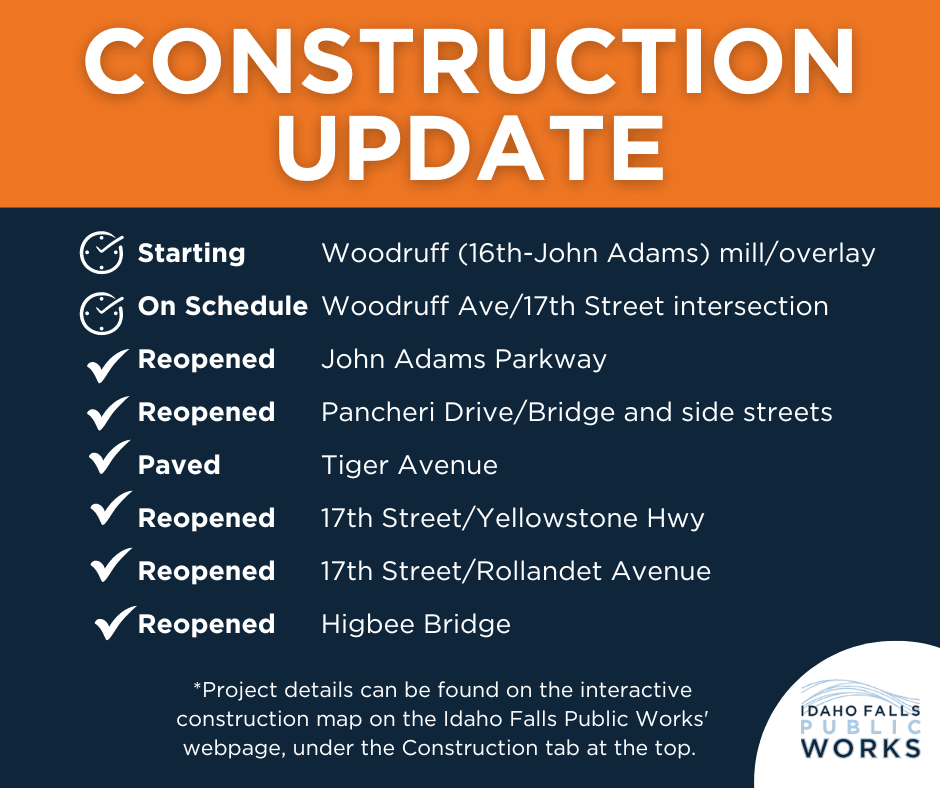 CONSTRUCTION UPDATE

| | |
|---|---|
| Starting | Woodruff (16th-John Adams) mill/overlay |
| On Schedule | Woodruff Ave/17th Street intersection |
| Reopened | John Adams Parkway |
| Reopened | Pancheri Drive/Bridge and side streets |
| Paved | Tiger Avenue |
| Reopened | 17th Street/Yellowstone Hwy |
| Reopened | 17th Street/Rollandet Avenue |
| Reopened | Higbee Bridge |

*Project details can be found on the interactive construction map on the Idaho Falls Public Works' webpage, under the Construction tab at the top.

IDAHO FALLS PUBLIC WORKS